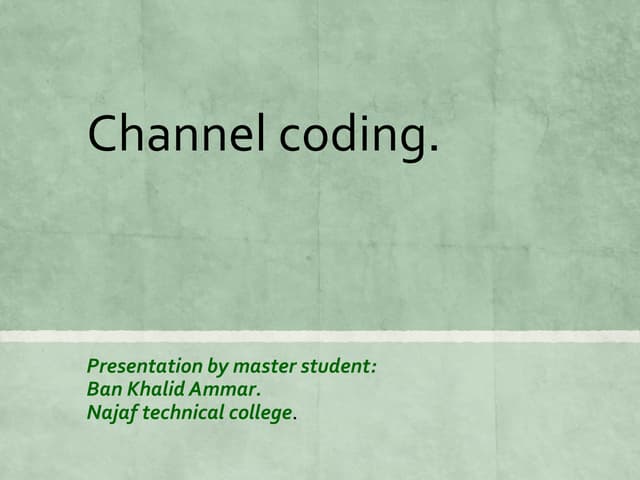 Channel coding.

Presentation by master student:
Ban Khalid Ammar.
Najaf technical college.